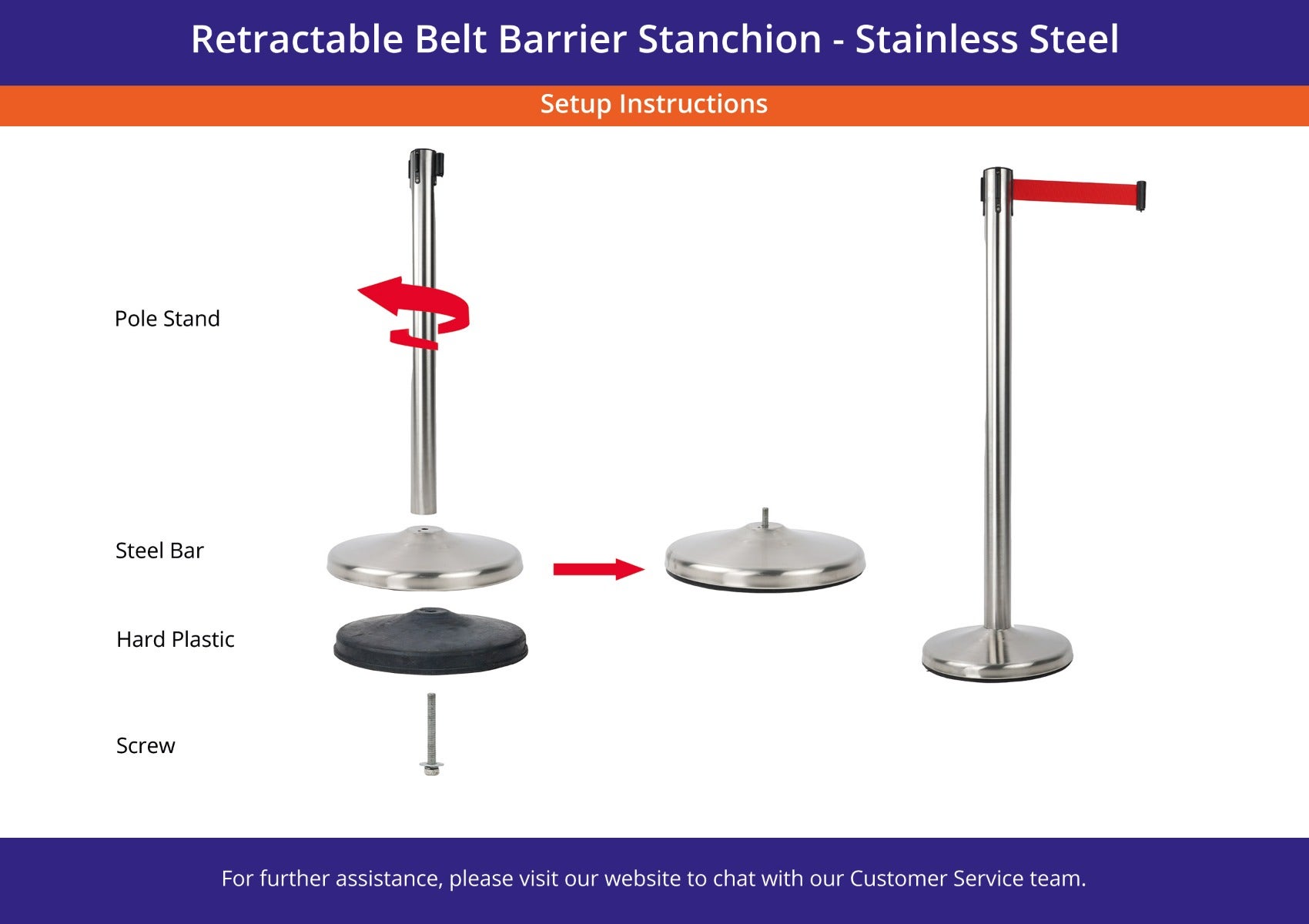 Retractable Belt Barrier Stanchion - Stainless Steel

Setup Instructions

Pole Stand

Steel Bar

Hard Plastic

Screw

For further assistance, please visit our website to chat with our Customer Service team.